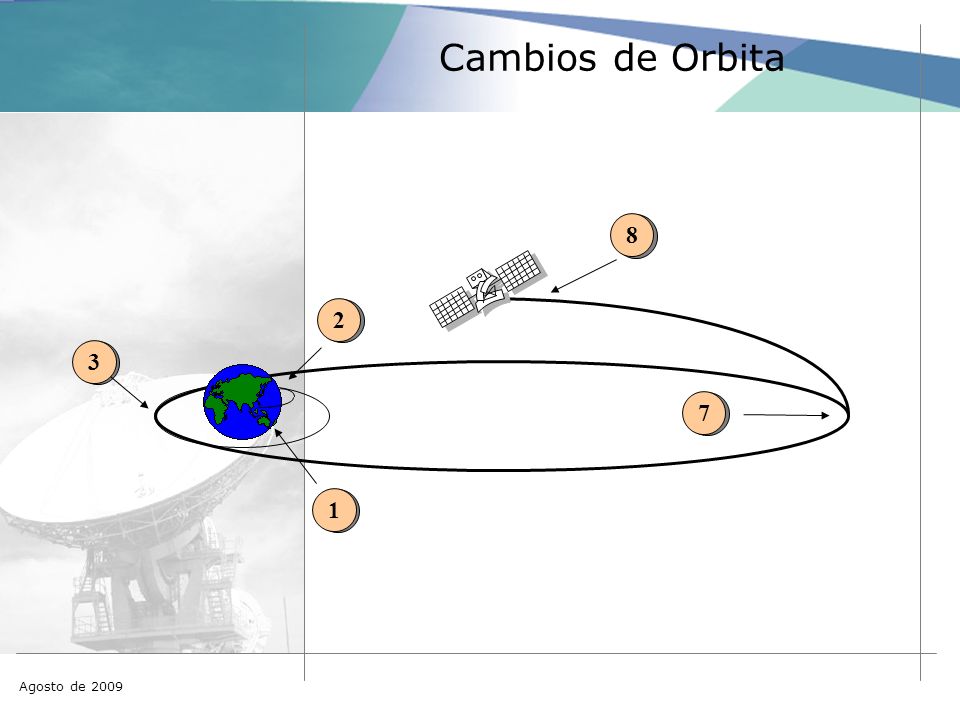 Cambios de Orbita

8

2

3

7

1

Agosto de 2009